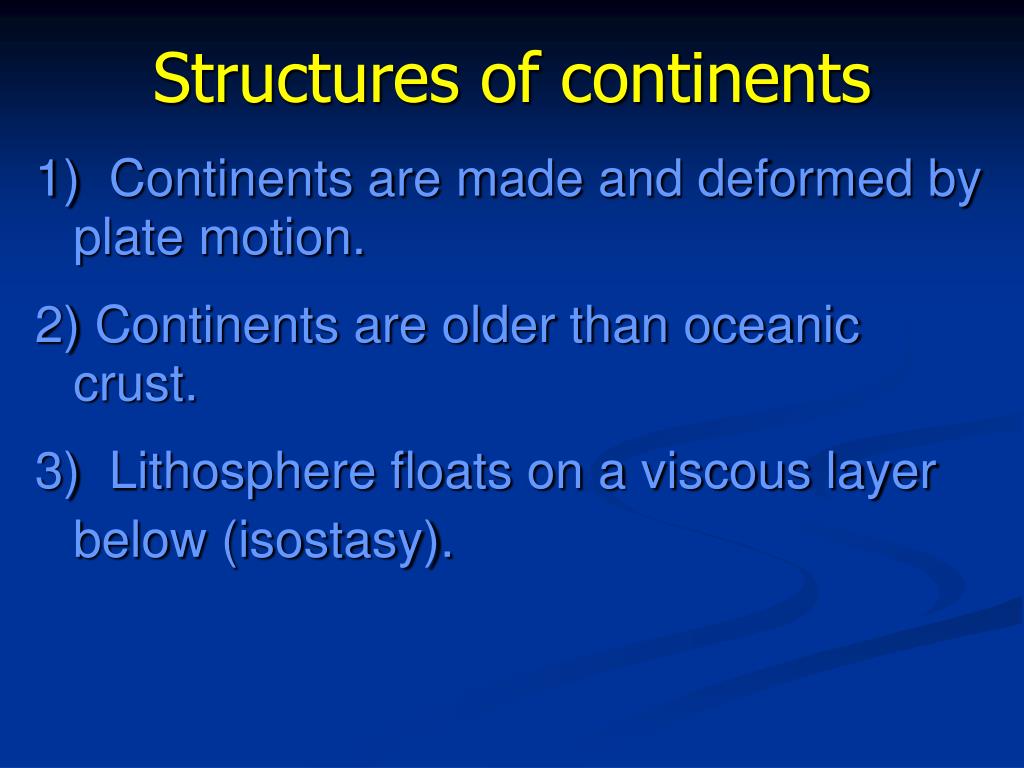 Structures of continents

1) Continents are made and deformed by plate motion.

2) Continents are older than oceanic crust.

3) Lithosphere floats on a viscous layer below (isostasy).